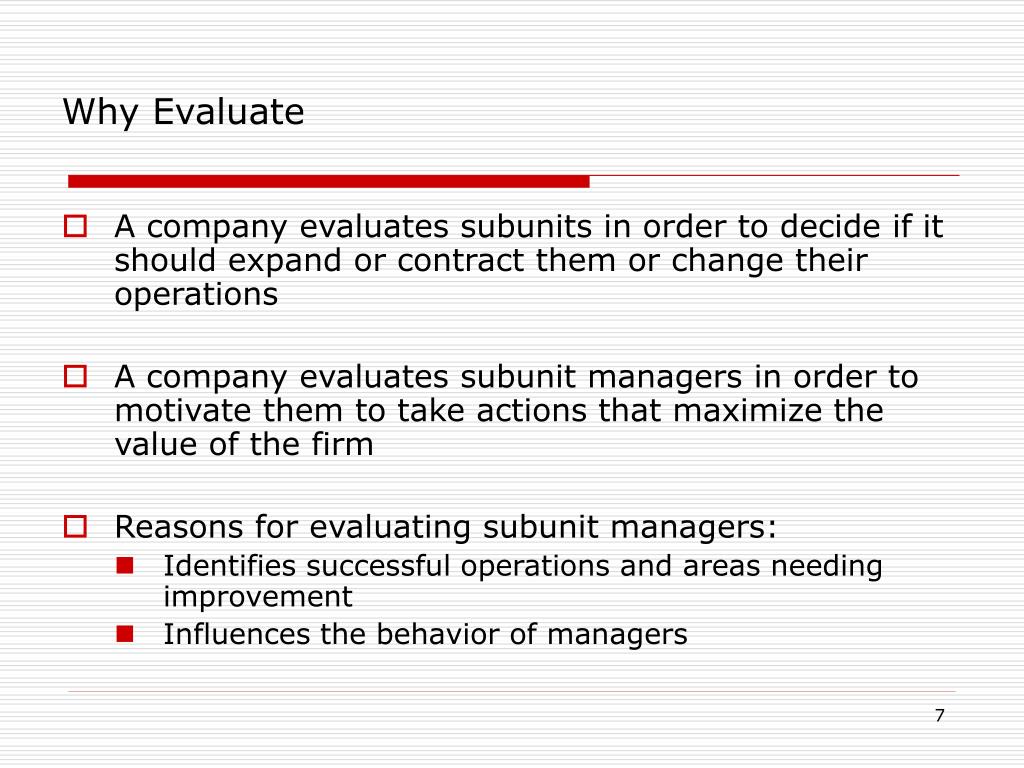 Why Evaluate

A company evaluates subunits in order to decide if it should expand or contract them or change their operations

A company evaluates subunit managers in order to motivate them to take actions that maximize the value of the firm

Reasons for evaluating subunit managers:

Identifies successful operations and areas needing improvement

Influences the behavior of managers

7